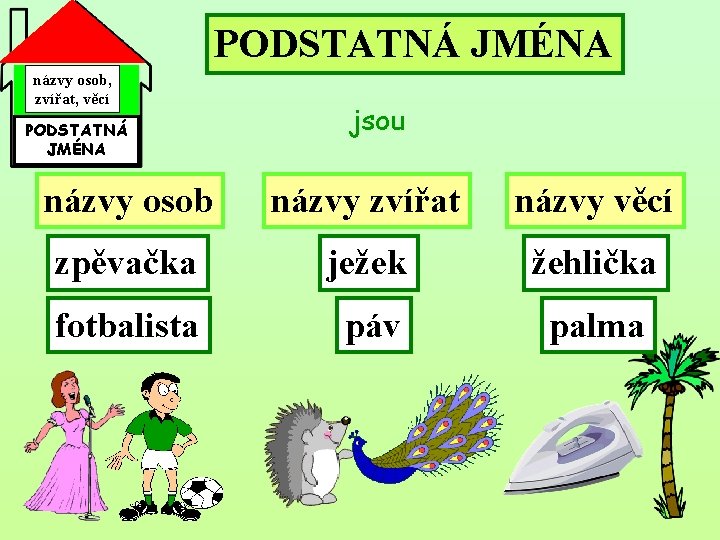 názvy osob, zvířat, věcí

PODSTATNÁ JMÉNA

PODSTATNÁ JMÉNA

jsou

názvy osob

zpěvačka

fotbalista

názvy zvířat

ježek

páv

názvy věcí

žehlička

palma